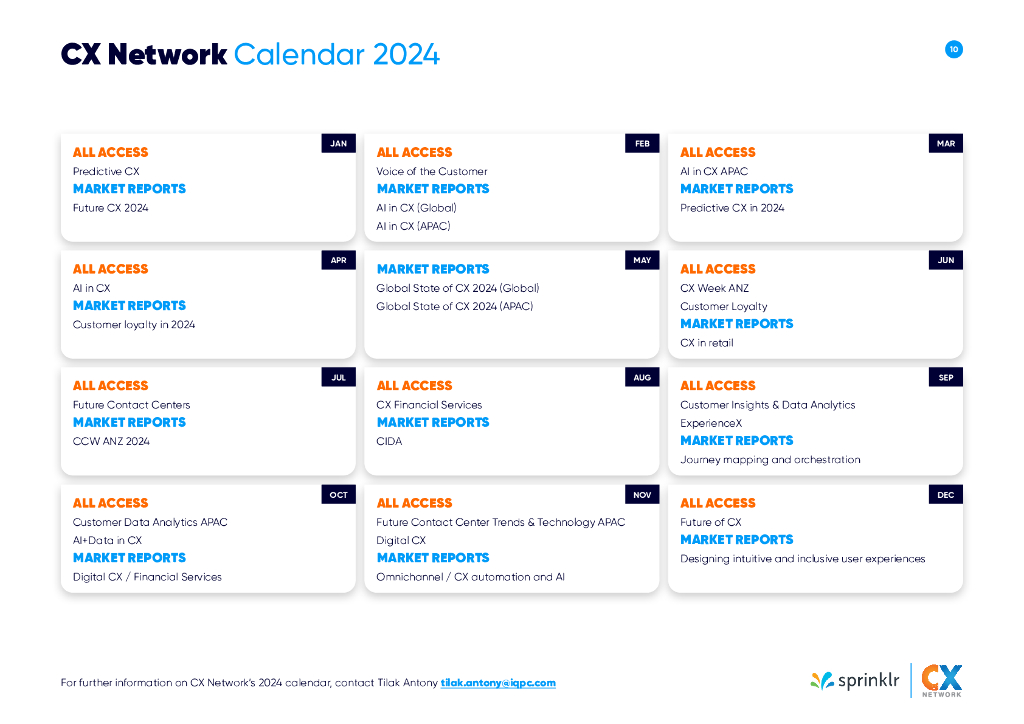 CX Network Calendar 2024

10

JAN
ALL ACCESS
Predictive CX
MARKET REPORTS
Future CX 2024

FEB
ALL ACCESS
Voice of the Customer
MARKET REPORTS
AI in CX (Global)
AI in CX (APAC)

MAR
ALL ACCESS
AI in CX APAC
MARKET REPORTS
Predictive CX in 2024

APR
ALL ACCESS
AI in CX
MARKET REPORTS
Customer loyalty in 2024

MAY
MARKET REPORTS
Global State of CX 2024 (Global)
Global State of CX 2024 (APAC)

JUN
ALL ACCESS
CX Week ANZ
Customer Loyalty
MARKET REPORTS
CX in retail

JUL
ALL ACCESS
Future Contact Centers
MARKET REPORTS
CCW ANZ 2024

AUG
ALL ACCESS
CX Financial Services
MARKET REPORTS
CIDA

SEP
ALL ACCESS
Customer Insights & Data Analytics
ExperienceX
MARKET REPORTS
Journey mapping and orchestration

OCT
ALL ACCESS
Customer Data Analytics APAC
AI+Data in CX
MARKET REPORTS
Digital CX / Financial Services

NOV
ALL ACCESS
Future Contact Center Trends & Technology APAC
Digital CX
MARKET REPORTS
Omnichannel / CX automation and AI

DEC
ALL ACCESS
Future of CX
MARKET REPORTS
Designing intuitive and inclusive user experiences

For further information on CX Network's 2024 calendar, contact Tilak Antony tilak.antony@iqpc.com

sprinklr CX NETWORK